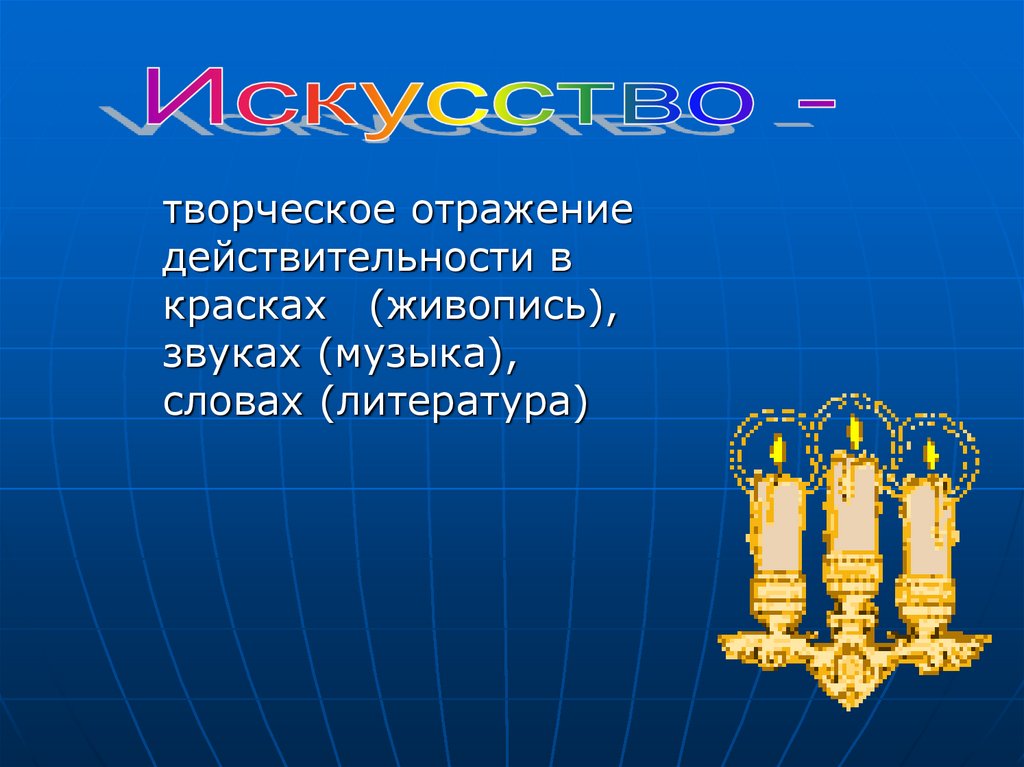 Искусство –

творческое отражение действительности в красках (живопись), звуках (музыка), словах (литература)